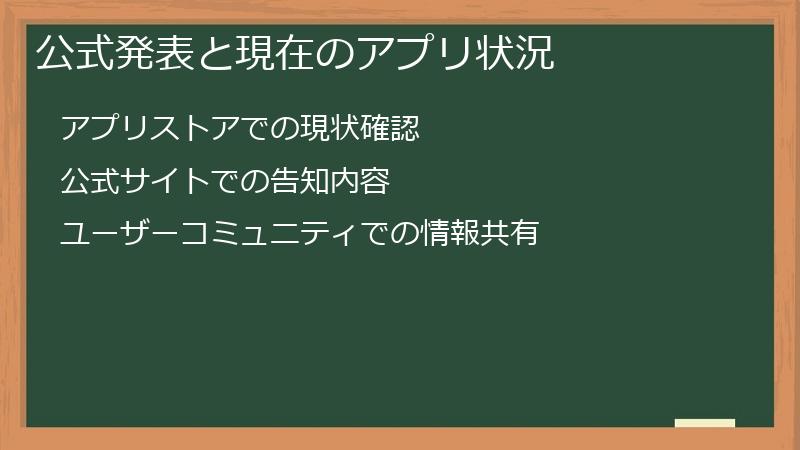 公式発表と現在のアプリ状況

アプリストアでの現状確認

公式サイトでの告知内容

ユーザーコミュニティでの情報共有